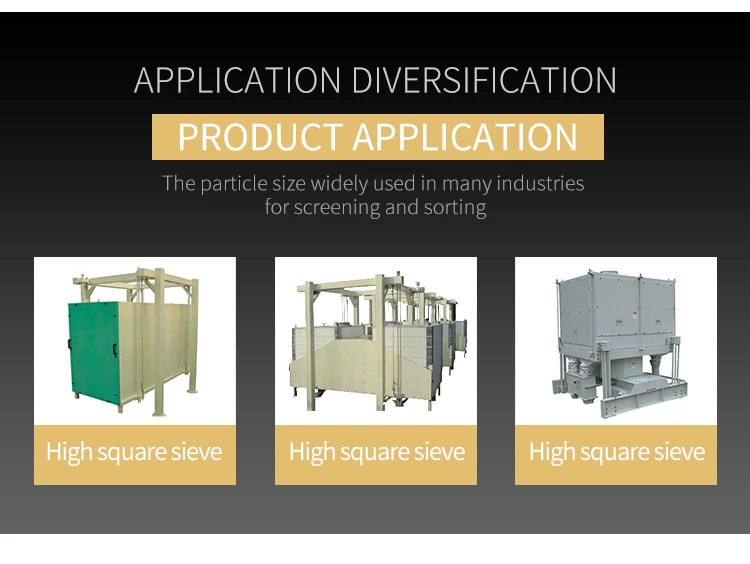 APPLICATION DIVERSIFICATION

PRODUCT APPLICATION

The particle size widely used in many industries for screening and sorting

High square sieve

High square sieve

High square sieve